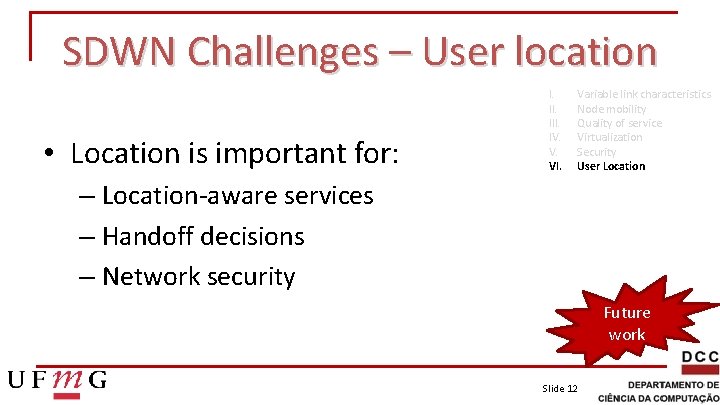 SDWN Challenges – User location

I. Variable link characteristics
II. Node mobility
III. Quality of service
IV. Virtualization
V. Security
VI. User Location

• Location is important for:
– Location-aware services
– Handoff decisions
– Network security

Future work

UFMG

Slide 12

DCC
DEPARTAMENTO DE CIÊNCIA DA COMPUTAÇÃO